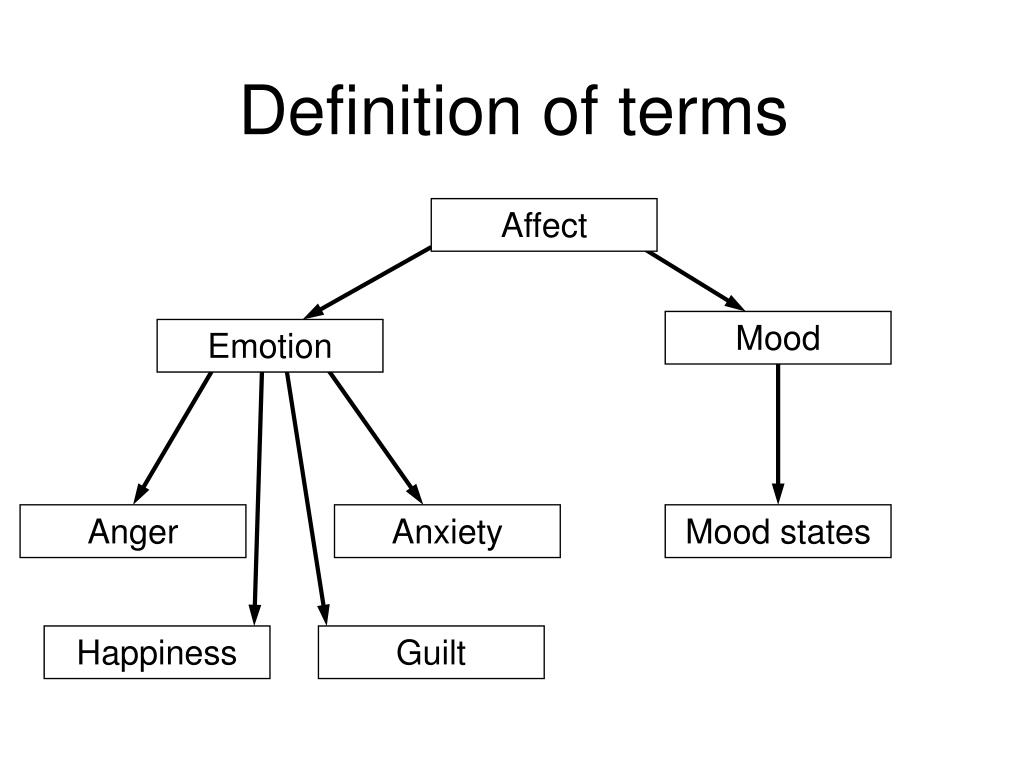 Definition of terms

Affect

Emotion

Mood

Anger

Anxiety

Mood states

Happiness

Guilt